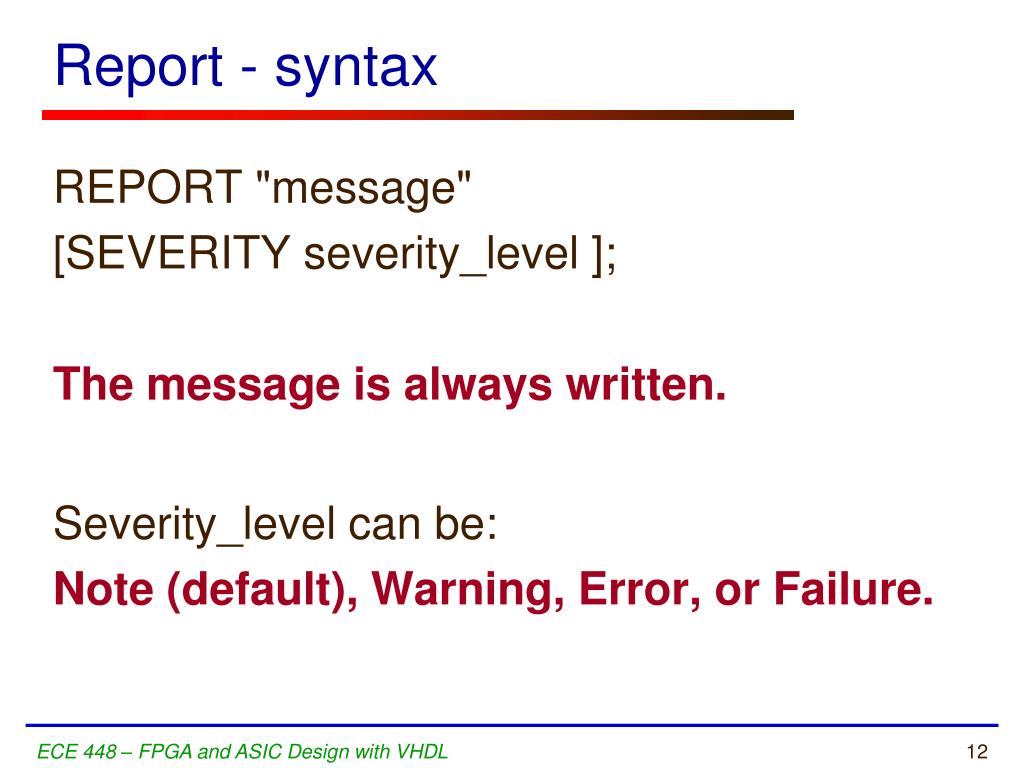 Report - syntax

REPORT "message"
[SEVERITY severity_level ];

The message is always written.

Severity_level can be:
Note (default), Warning, Error, or Failure.

ECE 448 – FPGA and ASIC Design with VHDL

12